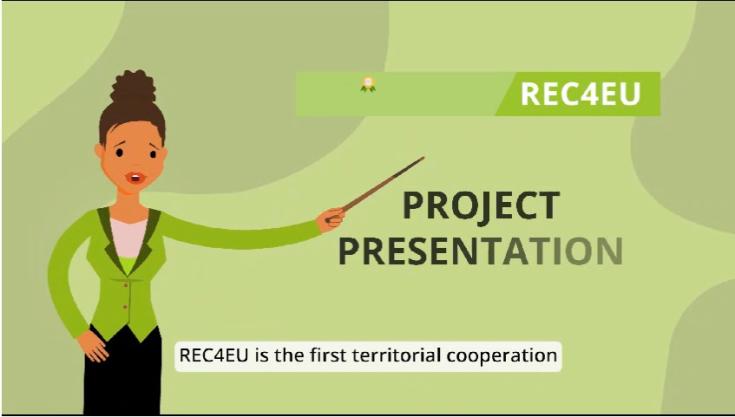 REC4EU

PROJECT PRESENTATION

REC4EU is the first territorial cooperation